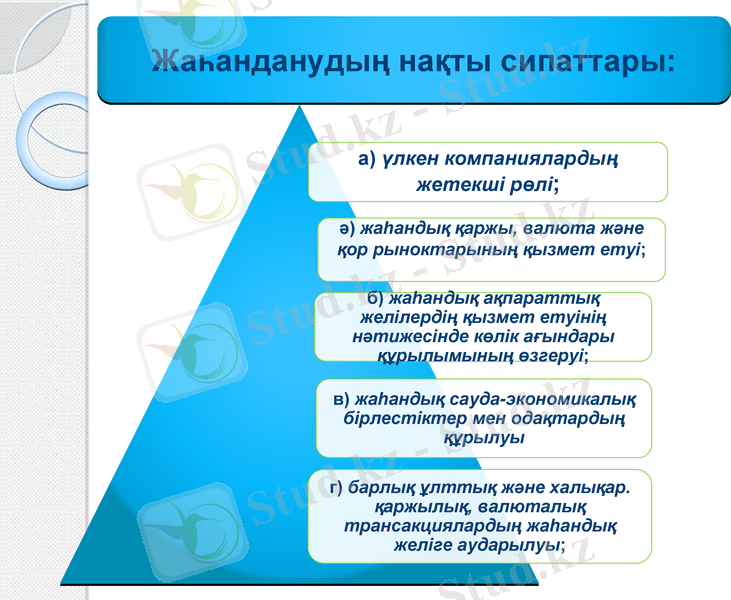 Жаһанданудың нақты сипаттары:

а) үлкен компаниялардың жетекші рөлі;

ә) жаһандық қаржы, валюта және қор рыноктарының қызмет етуі;

б) жаһандық ақпараттық желілердің қызмет етуінің нәтижесінде көлік ағындары құрылымының өзгеруі;

в) жаһандық сауда-экономикалық бірлестіктер мен одақтардың құрылуы

г) барлық ұлттық және халықар. қаржылық, валюталық трансакциялардың жаһандық желіге аударылуы;

Stud.kz - Stud.kz